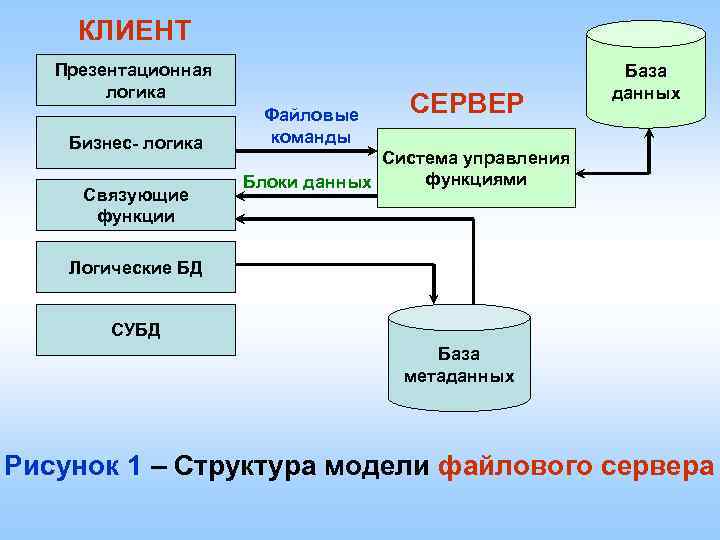 КЛИЕНТ

Презентационная логика

Бизнес- логика

Связующие функции

Логические БД

СУБД

Файловые команды

Блоки данных

СЕРВЕР

Система управления функциями

База данных

База метаданных

Рисунок 1 – Структура модели файлового сервера